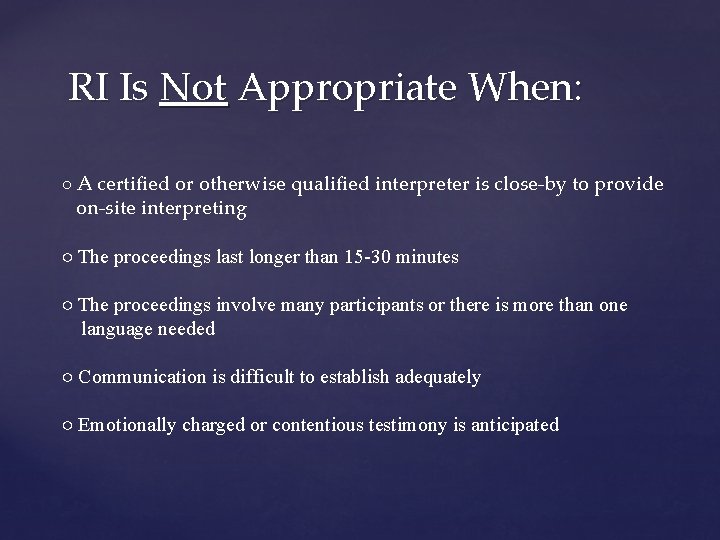 RI Is Not Appropriate When:

○ A certified or otherwise qualified interpreter is close-by to provide on-site interpreting

○ The proceedings last longer than 15-30 minutes

○ The proceedings involve many participants or there is more than one language needed

○ Communication is difficult to establish adequately

○ Emotionally charged or contentious testimony is anticipated